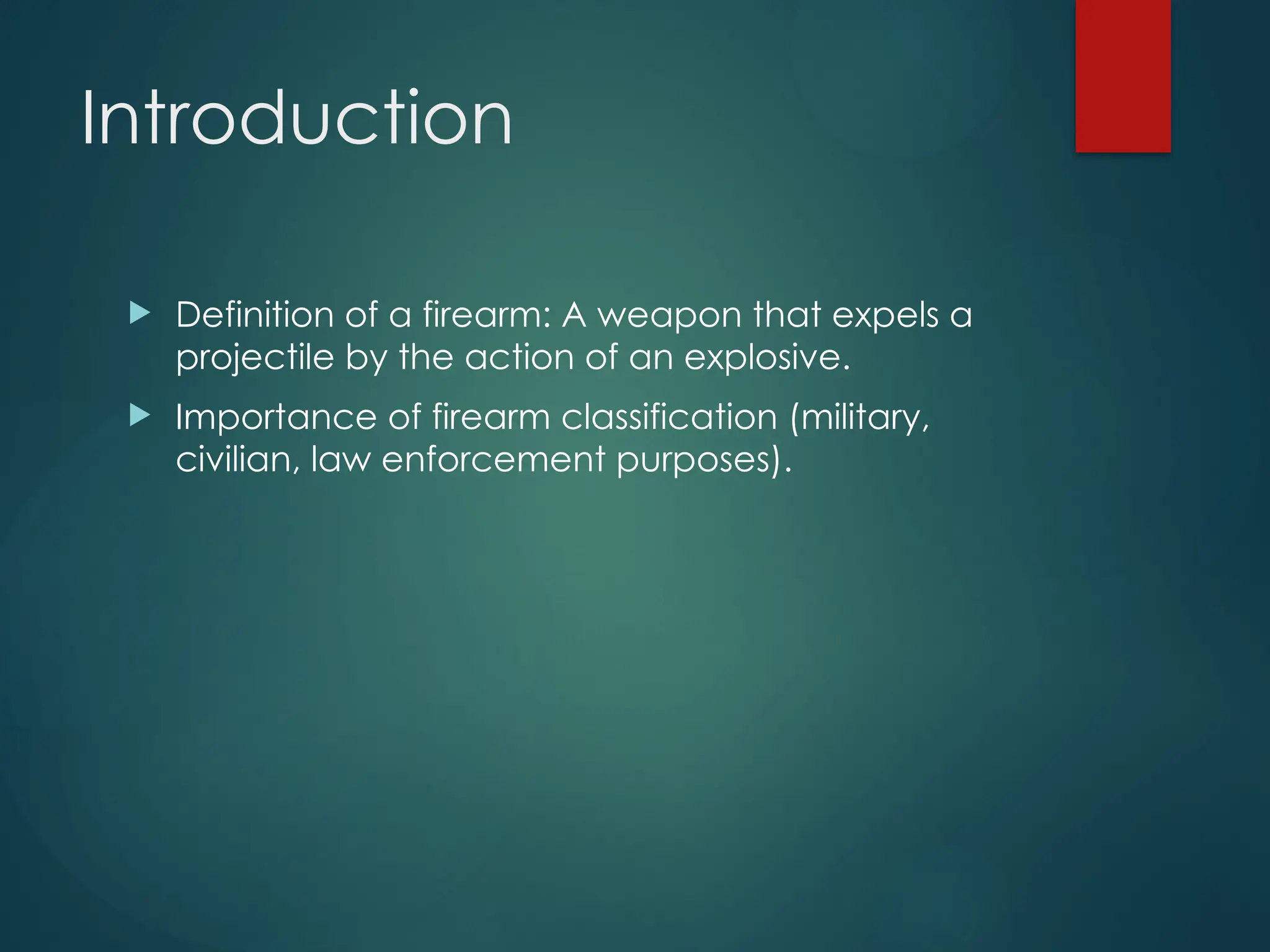 Introduction

Definition of a firearm: A weapon that expels a projectile by the action of an explosive.

Importance of firearm classification (military, civilian, law enforcement purposes).